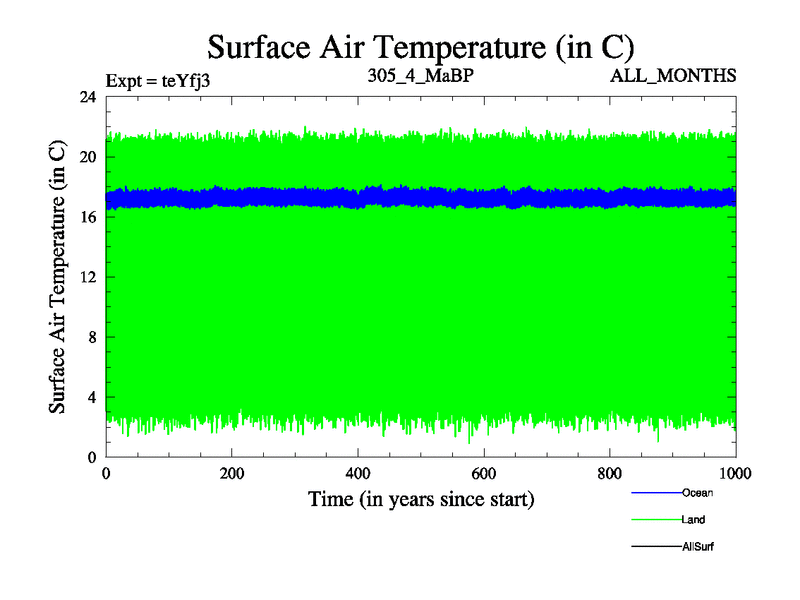 Surface Air Temperature (in C)

Expt = teYfj3
305_4_MaBP
ALL_MONTHS

Surface Air Temperature (in C)

24
20
16
12
8
4
0

0
200
400
600
800
1000

Time (in years since start)

Ocean
Land
AllSurf